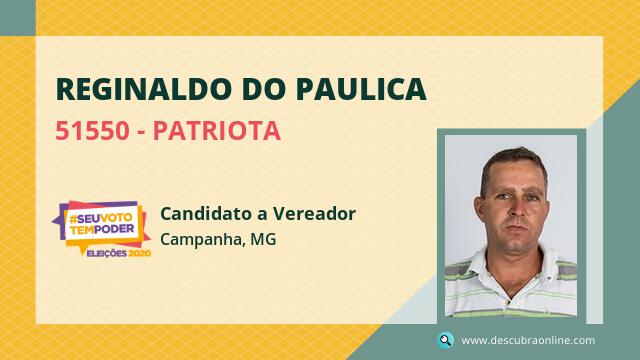 REGINALDO DO PAULICA
51550 - PATRIOTA

#SEUVOTO TEMPODER
ELEIÇÕES 2020

Candidato a Vereador
Campanha, MG

www.descubraonline.com